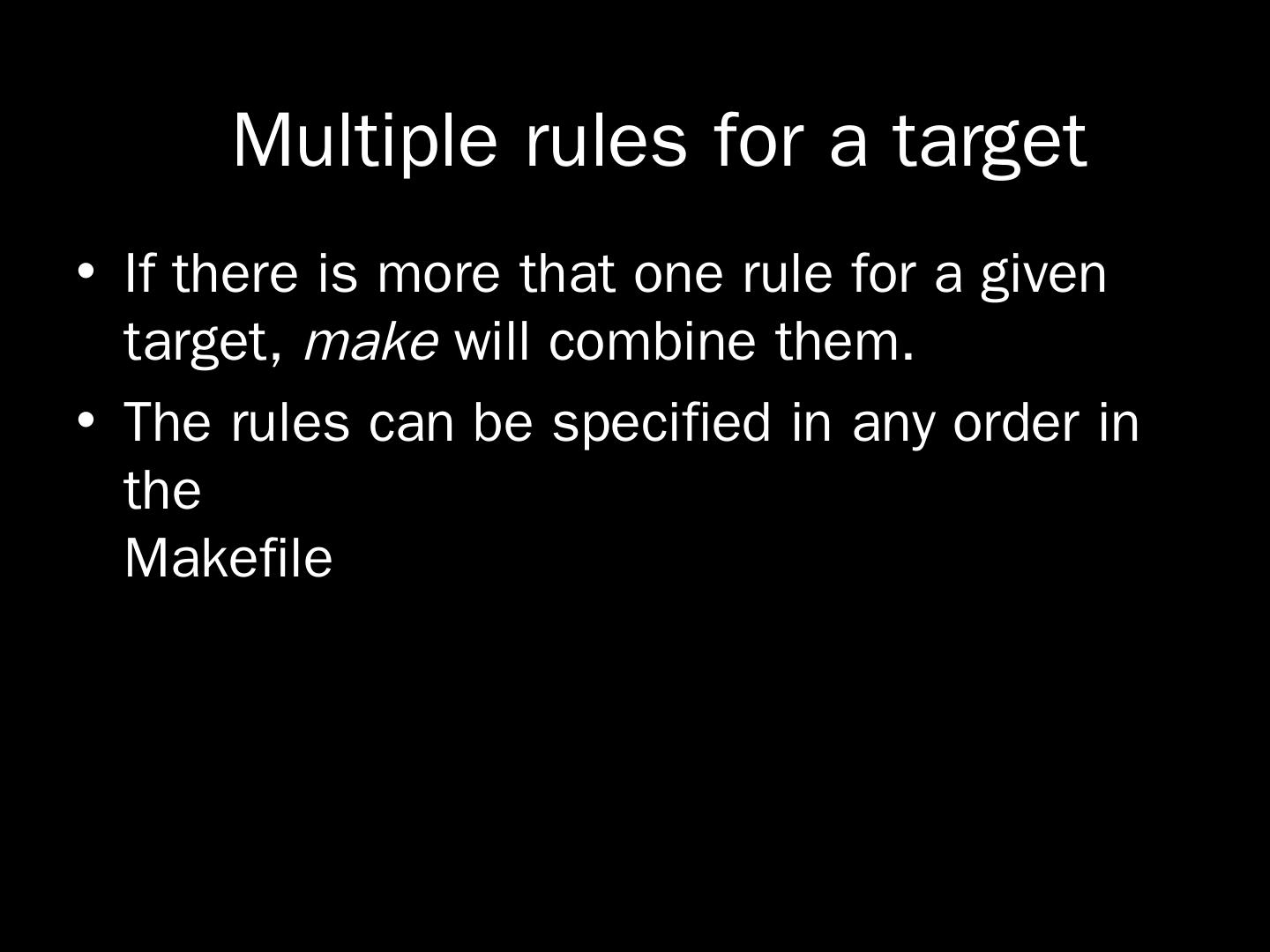 Multiple rules for a target

• If there is more that one rule for a given target, make will combine them.
• The rules can be specified in any order in the
Makefile